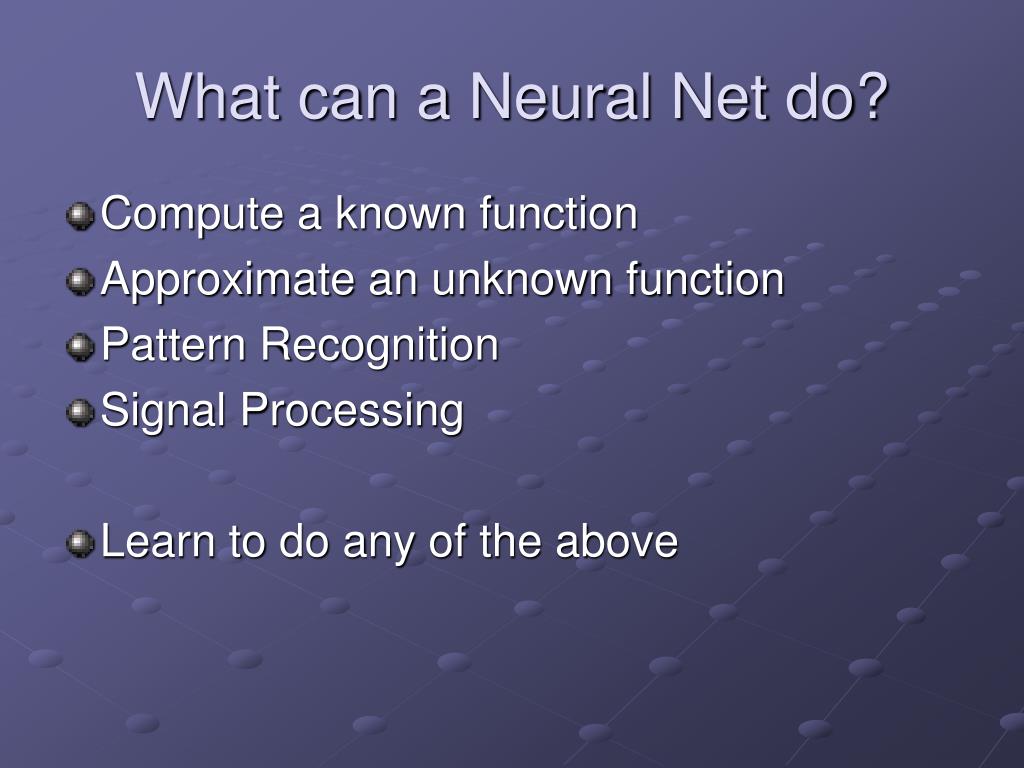 What can a Neural Net do?

Compute a known function
Approximate an unknown function
Pattern Recognition
Signal Processing

Learn to do any of the above